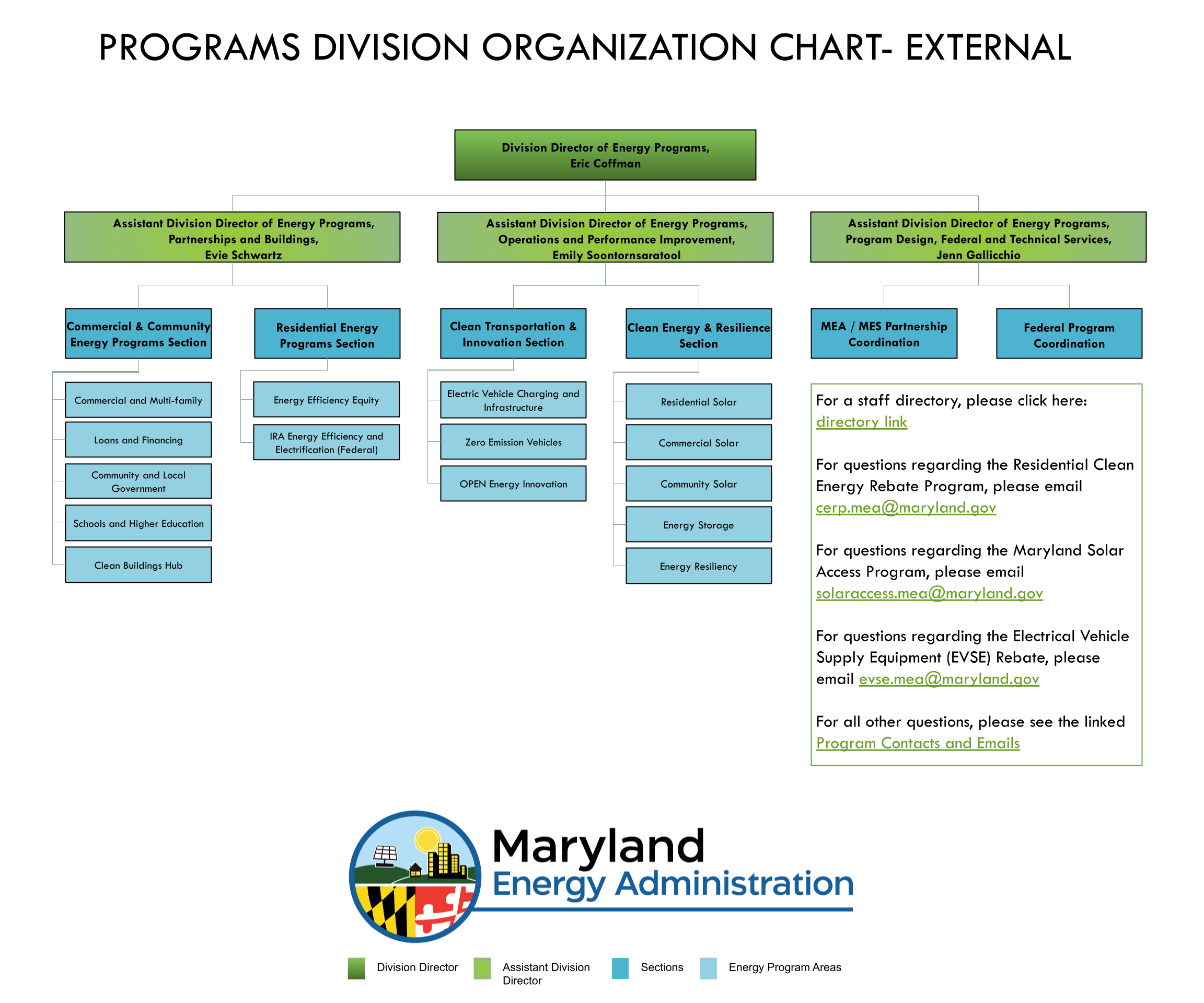 PROGRAMS DIVISION ORGANIZATION CHART- EXTERNAL

Division Director of Energy Programs, Eric Coffman

Assistant Division Director of Energy Programs, Partnerships and Buildings, Evie Schwartz

Assistant Division Director of Energy Programs, Operations and Performance Improvement, Emily Soontornsaratool

Assistant Division Director of Energy Programs, Program Design, Federal and Technical Services, Jenn Gallicchio

Commercial & Community Energy Programs Section

Commercial and Multi-family

Loans and Financing

Community and Local Government

Schools and Higher Education

Clean Buildings Hub

Residential Energy Programs Section

Energy Efficiency Equity

IRA Energy Efficiency and Electrification (Federal)

Clean Transportation & Innovation Section

Electric Vehicle Charging and Infrastructure

Zero Emission Vehicles

OPEN Energy Innovation

Clean Energy & Resilience Section

Residential Solar

Commercial Solar

Community Solar

Energy Storage

Energy Resiliency

MEA / MES Partnership Coordination

Federal Program Coordination

For a staff directory, please click here: directory link

For questions regarding the Residential Clean Energy Rebate Program, please email cerp.mea@maryland.gov

For questions regarding the Maryland Solar Access Program, please email solaraccess.mea@maryland.gov

For questions regarding the Electrical Vehicle Supply Equipment (EVSE) Rebate, please email evse.mea@maryland.gov

For all other questions, please see the linked Program Contacts and Emails

Maryland Energy Administration

Division Director
Assistant Division Director
Sections
Energy Program Areas